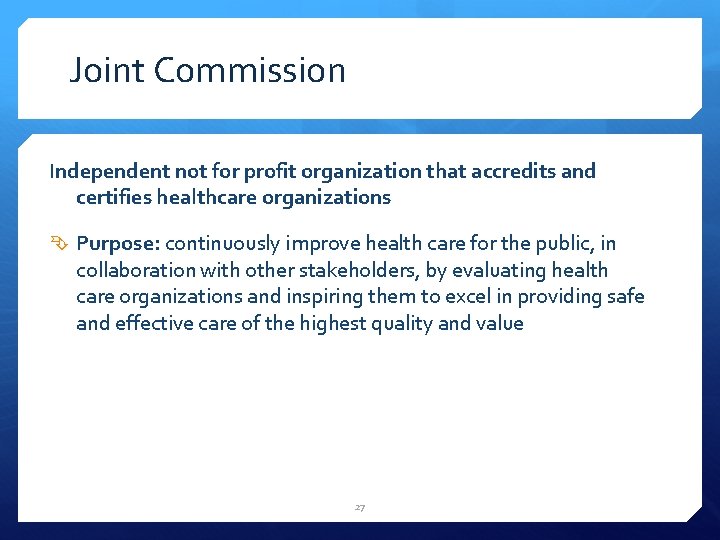 Joint Commission

Independent not for profit organization that accredits and certifies healthcare organizations

Purpose: continuously improve health care for the public, in collaboration with other stakeholders, by evaluating health care organizations and inspiring them to excel in providing safe and effective care of the highest quality and value

27